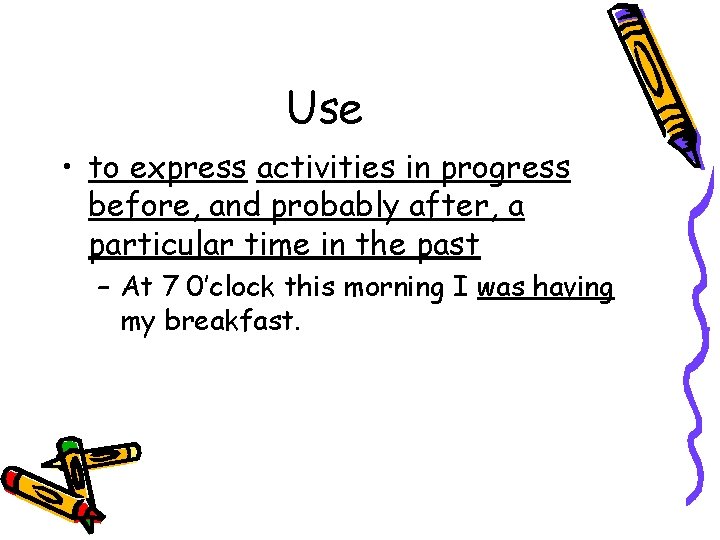 Use

• to express activities in progress before, and probably after, a particular time in the past

– At 7 O'clock this morning I was having my breakfast.